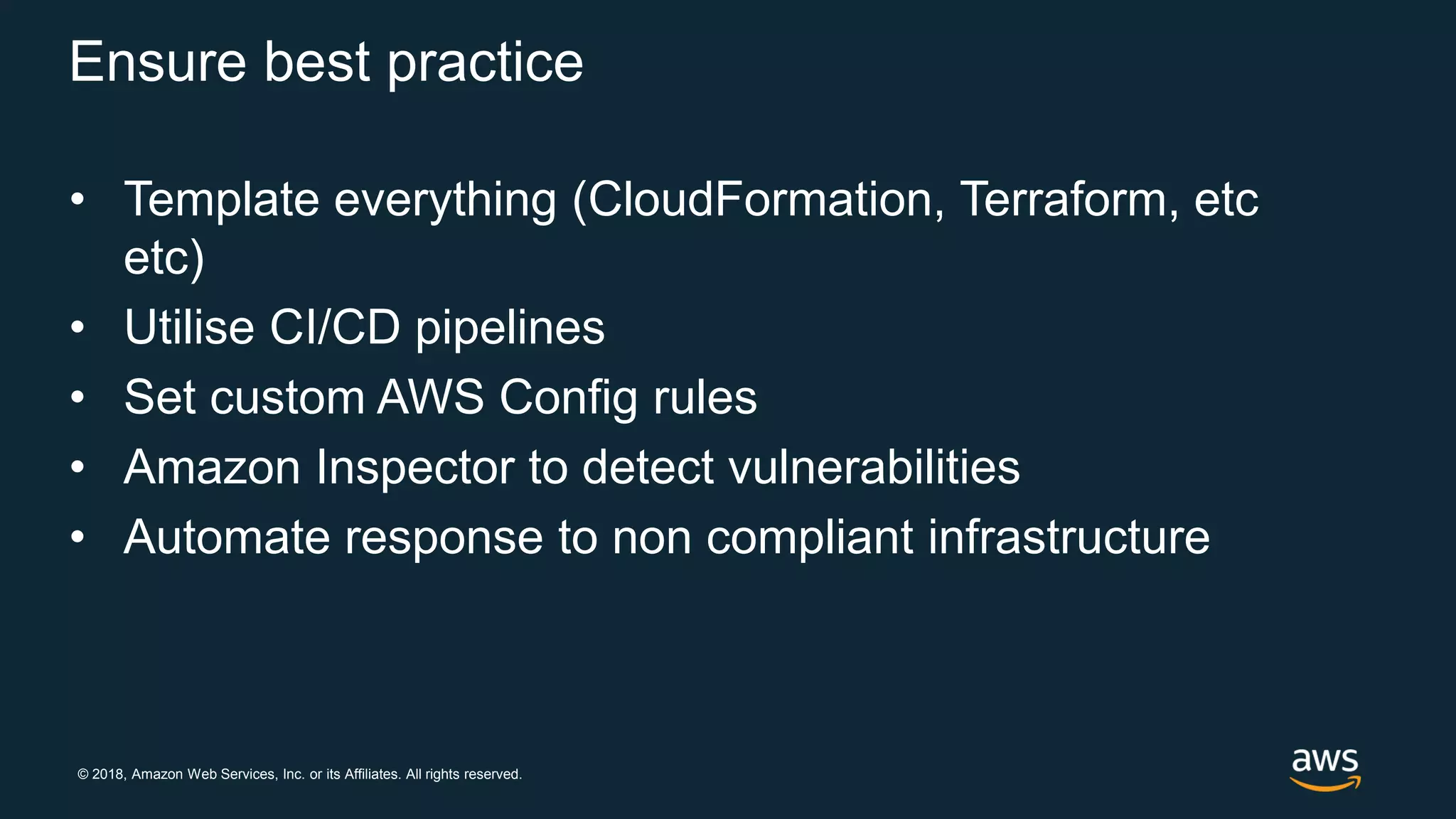 Ensure best practice

• Template everything (CloudFormation, Terraform, etc etc)
• Utilise CI/CD pipelines
• Set custom AWS Config rules
• Amazon Inspector to detect vulnerabilities
• Automate response to non compliant infrastructure

© 2018, Amazon Web Services, Inc. or its Affiliates. All rights reserved.

aws